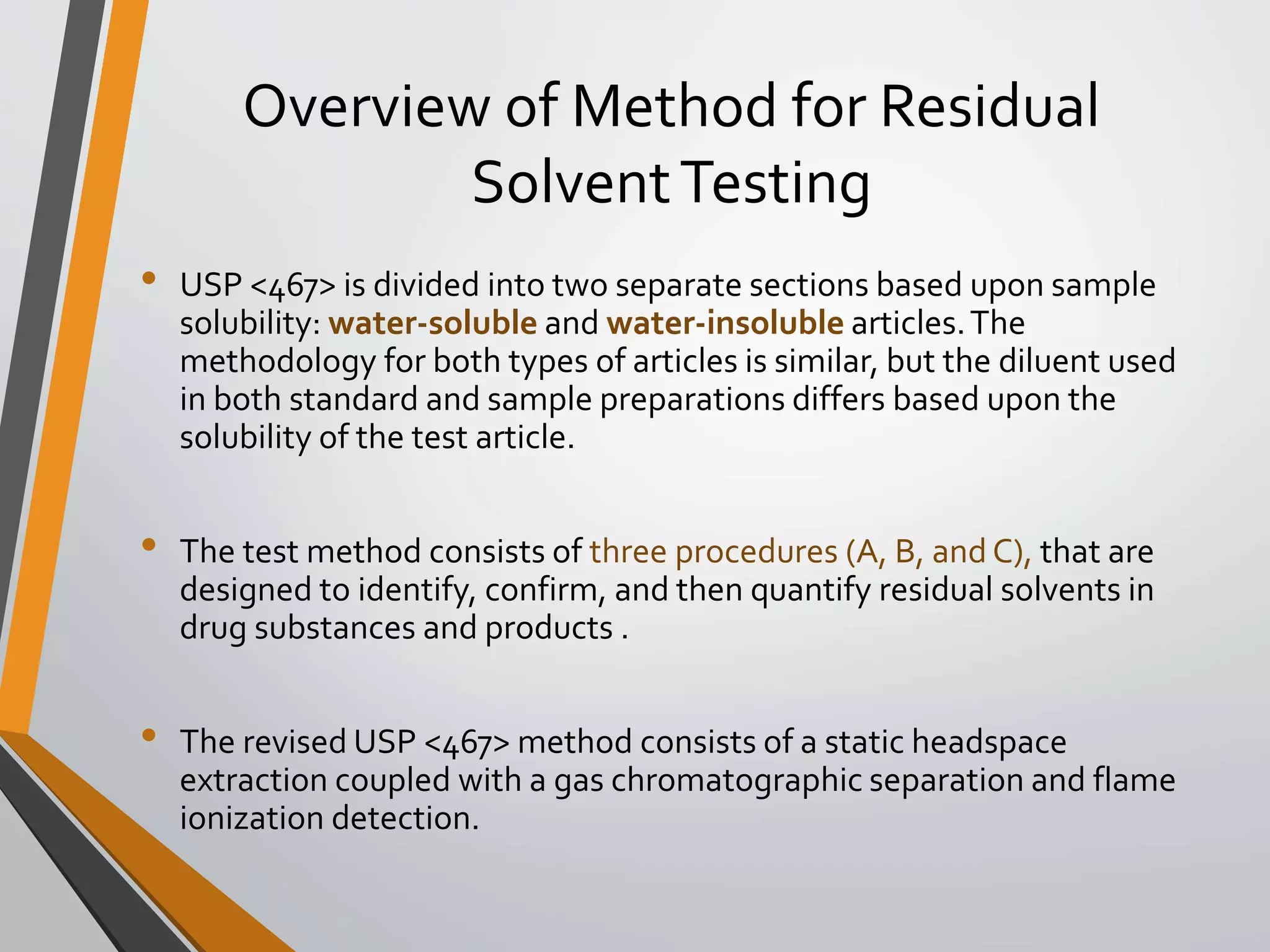 Overview of Method for Residual Solvent Testing

• USP <467> is divided into two separate sections based upon sample solubility: water-soluble and water-insoluble articles. The methodology for both types of articles is similar, but the diluent used in both standard and sample preparations differs based upon the solubility of the test article.

• The test method consists of three procedures (A, B, and C), that are designed to identify, confirm, and then quantify residual solvents in drug substances and products .

• The revised USP <467> method consists of a static headspace extraction coupled with a gas chromatographic separation and flame ionization detection.